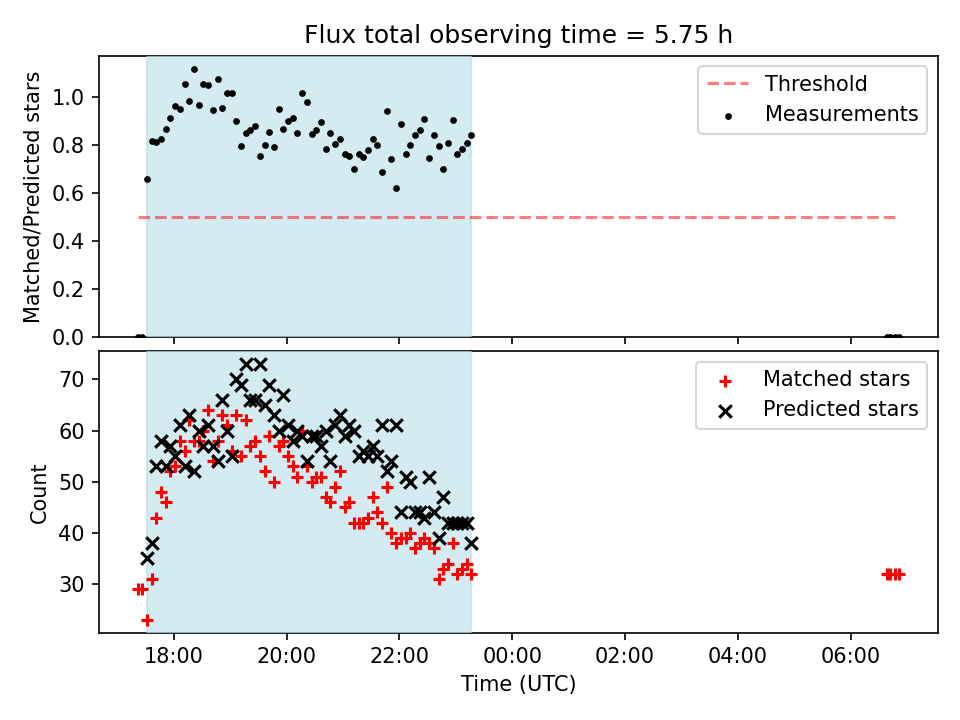 Flux total observing time = 5.75 h

Matched/Predicted stars

1.0
0.8
0.6
0.4
0.2
0.0

Threshold
Measurements

Count

70
60
50
40
30

Matched stars
Predicted stars

18:00
20:00
22:00
00:00
02:00
04:00
06:00

Time (UTC)